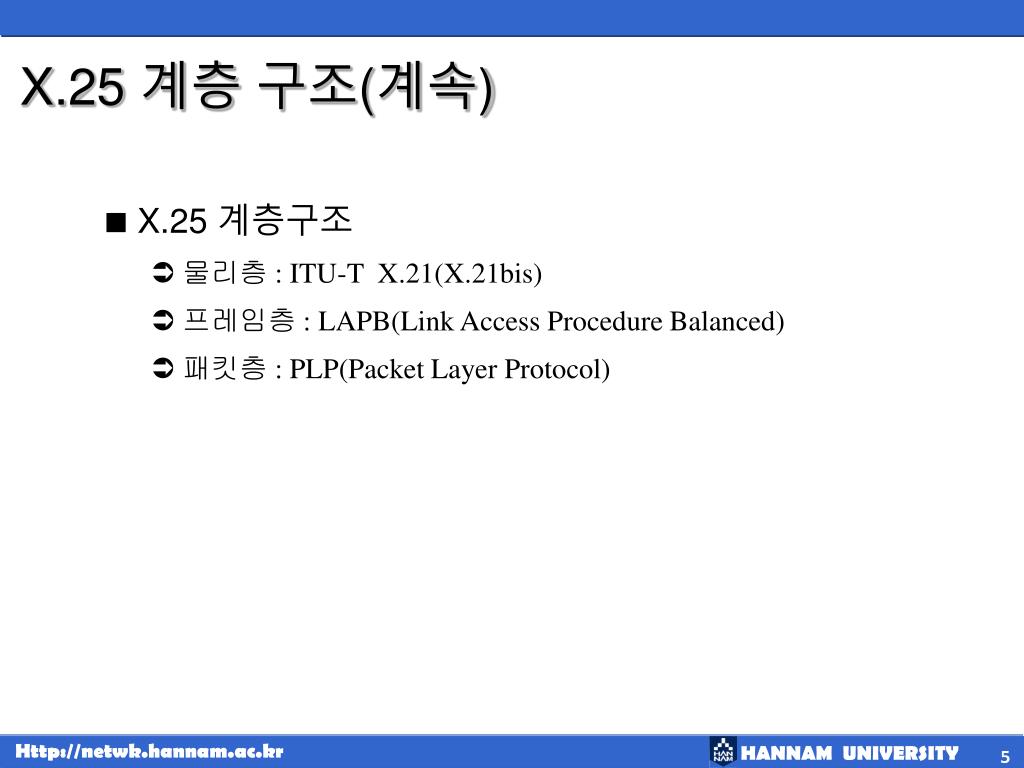 X.25 계층 구조(계속)

■ X.25 계층구조

➲ 물리층 : ITU-T X.21(X.21bis)

➲ 프레임층 : LAPB(Link Access Procedure Balanced)

➲ 패킷층 : PLP(Packet Layer Protocol)

Http://netwk.hannam.ac.kr

HAN NAM HANNAM UNIVERSITY

5